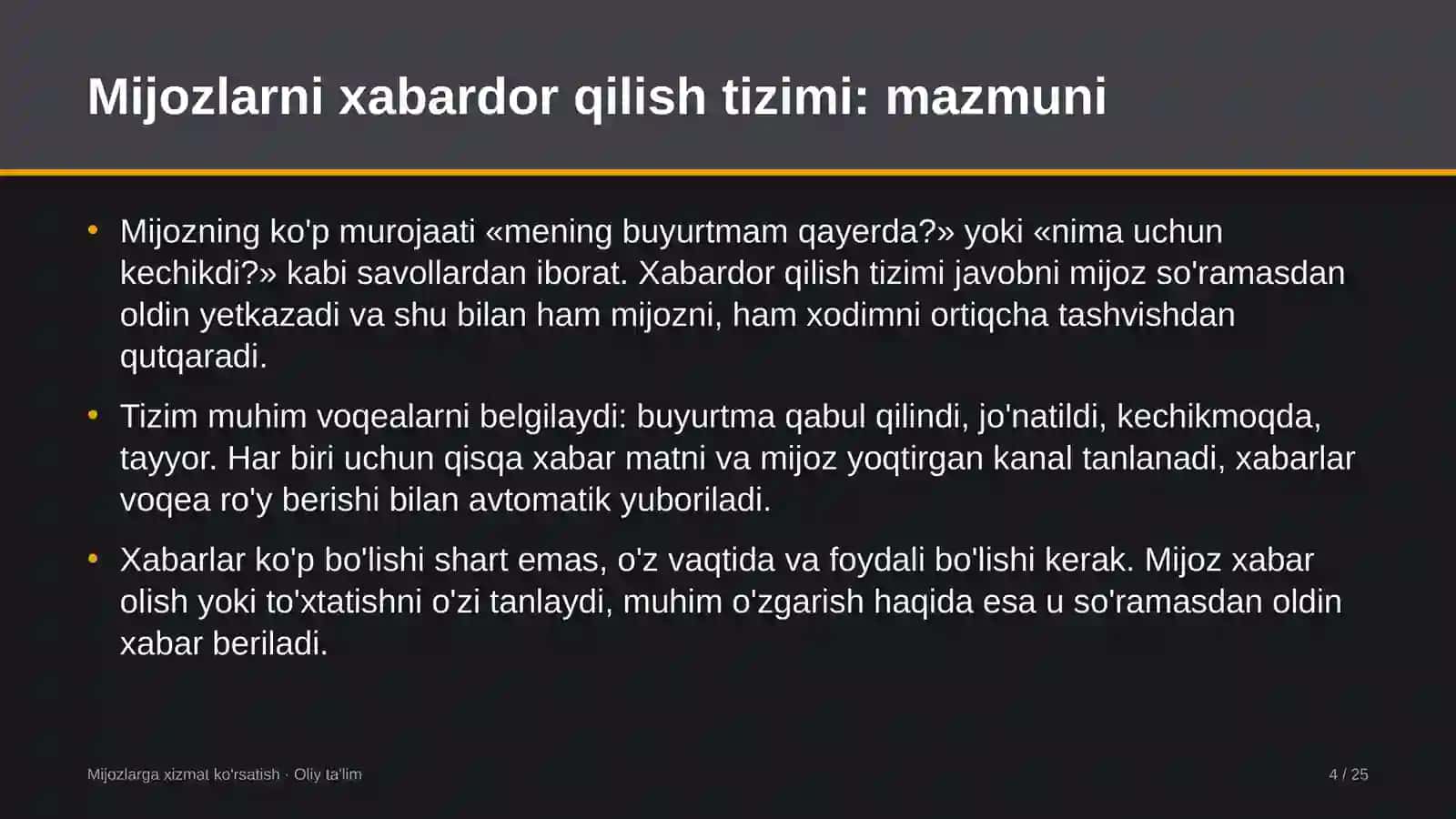 Mijozlarni xabardor qilish tizimi: mazmuni

• Mijozning ko'p murojaati «mening buyurtmam qayerda?» yoki «nima uchun kechikdi?» kabi savollardan iborat. Xabardor qilish tizimi javobni mijoz so'ramasdan oldin yetkazadi va shu bilan ham mijozni, ham xodimni ortiqcha tashvishdan qutqaradi.

• Tizim muhim voqealarni belgilaydi: buyurtma qabul qilindi, jo'natildi, kechikmoqda, tayyor. Har biri uchun qisqa xabar matni va mijoz yoqtirgan kanal tanlanadi, xabarlar voqea ro'y berishi bilan avtomatik yuboriladi.

• Xabarlar ko'p bo'lishi shart emas, o'z vaqtida va foydali bo'lishi kerak. Mijoz xabar olish yoki to'xtatishni o'zi tanlaydi, muhim o'zgarish haqida esa u so'ramasdan oldin xabar beriladi.

Mijozlarga xizmat ko'rsatish · Oliy ta'lim

4 / 25